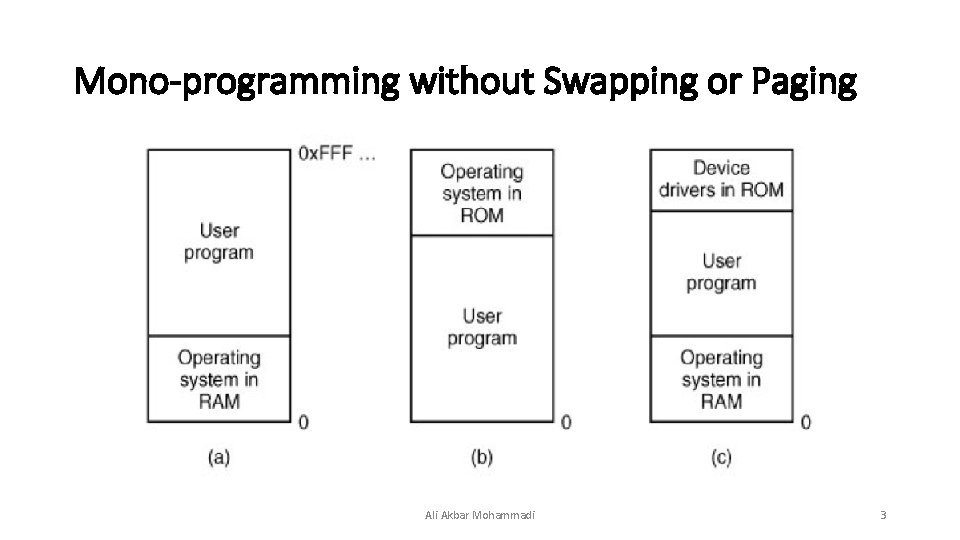 Mono-programming without Swapping or Paging

0xFFF …

User program

Operating system in RAM

0

(a)

Operating system in ROM

User program

0

(b)

Device drivers in ROM

User program

Operating system in RAM

0

(c)

Ali Akbar Mohammadi

3